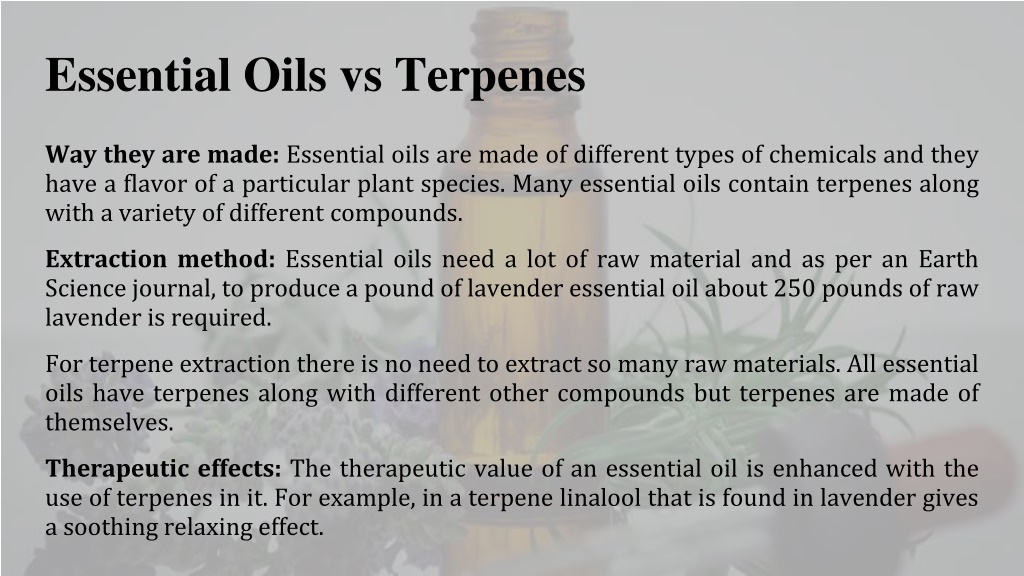 Essential Oils vs Terpenes

Way they are made: Essential oils are made of different types of chemicals and they have a flavor of a particular plant species. Many essential oils contain terpenes along with a variety of different compounds.

Extraction method: Essential oils need a lot of raw material and as per an Earth Science journal, to produce a pound of lavender essential oil about 250 pounds of raw lavender is required.

For terpene extraction there is no need to extract so many raw materials. All essential oils have terpenes along with different other compounds but terpenes are made of themselves.

Therapeutic effects: The therapeutic value of an essential oil is enhanced with the use of terpenes in it. For example, in a terpene linalool that is found in lavender gives a soothing relaxing effect.